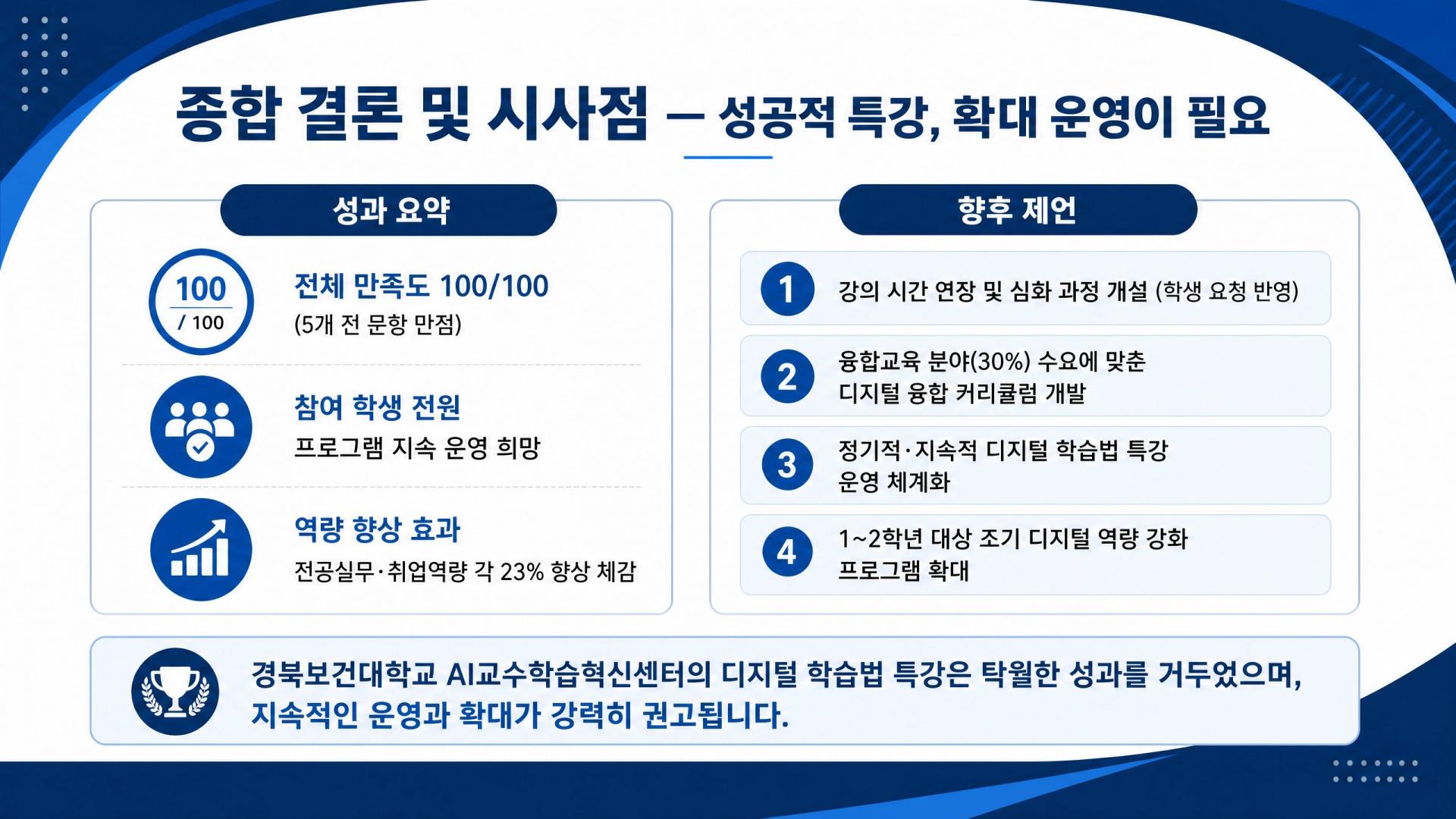 종합 결론 및 시사점 — 성공적 특강, 확대 운영이 필요

성과 요약

100
/ 100

전체 만족도 100/100
(5개 전 문항 만점)

참여 학생 전원
프로그램 지속 운영 희망

역량 향상 효과
전공실무·취업역량 각 23% 향상 체감

향후 제언

1 강의 시간 연장 및 심화 과정 개설 (학생 요청 반영)

2 융합교육 분야(30%) 수요에 맞춘 디지털 융합 커리큘럼 개발

3 정기적·지속적 디지털 학습법 특강 운영 체계화

4 1~2학년 대상 조기 디지털 역량 강화 프로그램 확대

경북보건대학교 AI교수학습혁신센터의 디지털 학습법 특강은 탁월한 성과를 거두었으며, 지속적인 운영과 확대가 강력히 권고됩니다.